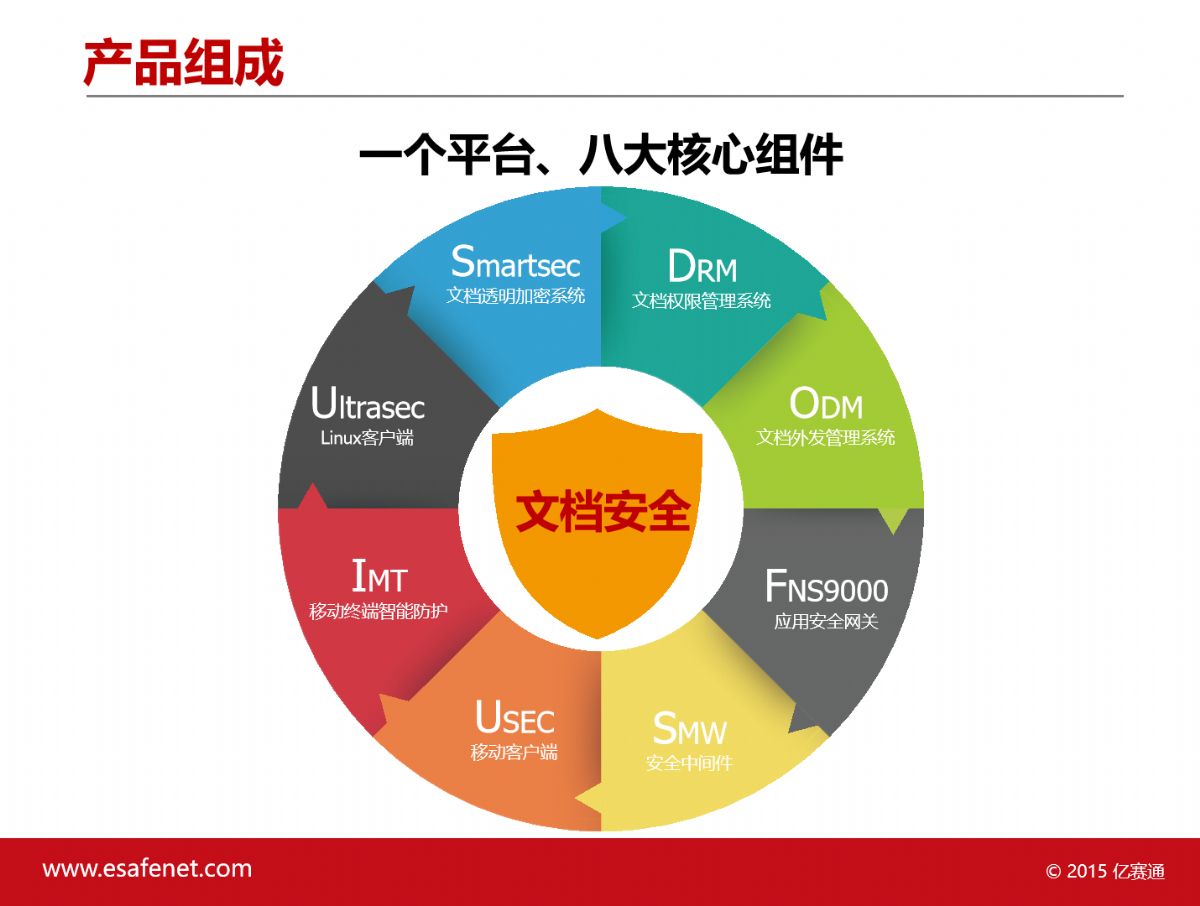 产品组成

一个平台、八大核心组件

Smartsec
文档透明加密系统

DRM
文档权限管理系统

ODM
文档外发管理系统

FNS9000
应用安全网关

SMW
安全中间件

USEC
移动客户端

IMT
移动终端智能防护

Ultrasec
Linux客户端

文档安全

www.esafenet.com

© 2015 亿赛通